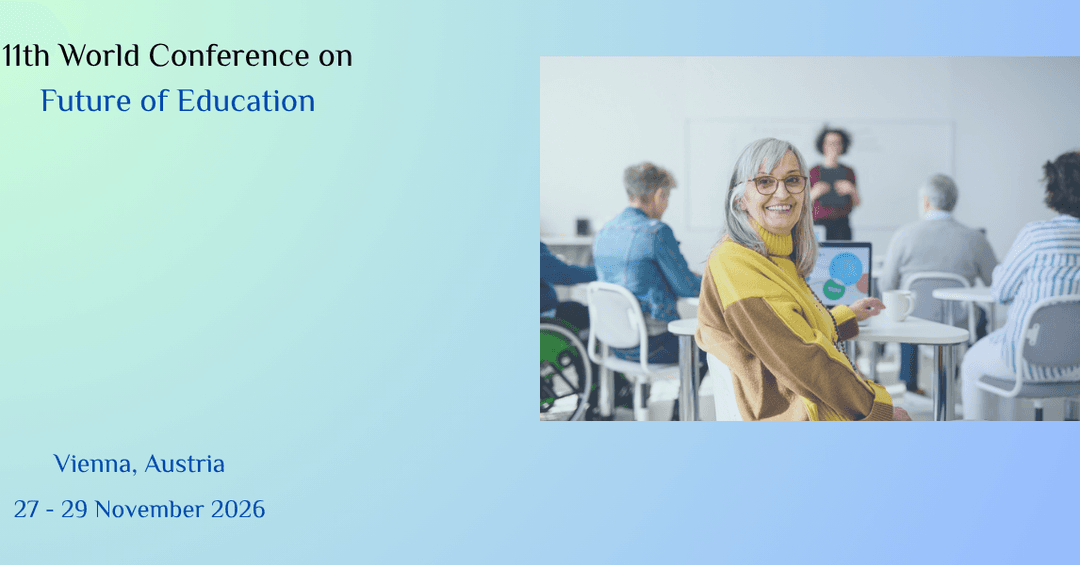 11th World Conference on
Future of Education

Vienna, Austria
27 - 29 November 2026